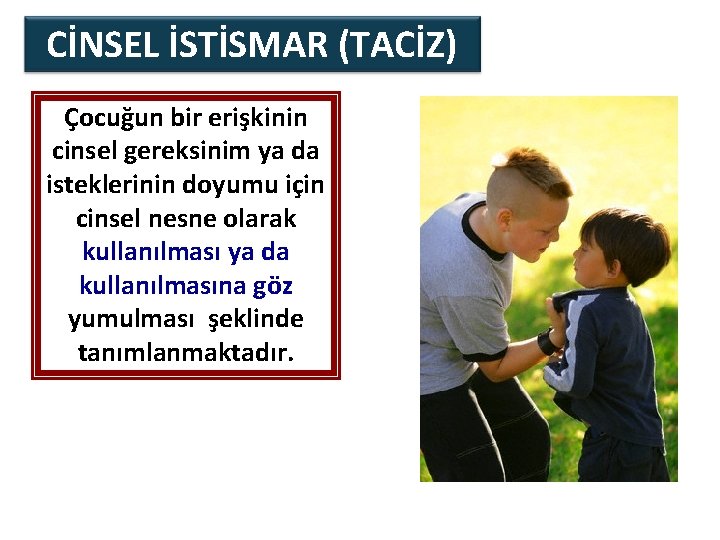 CİNSEL İSTİSMAR (TACİZ)

Çocuğun bir erişkinin cinsel gereksinim ya da isteklerinin doyumu için cinsel nesne olarak kullanılması ya da kullanılmasına göz yumulması şeklinde tanımlanmaktadır.